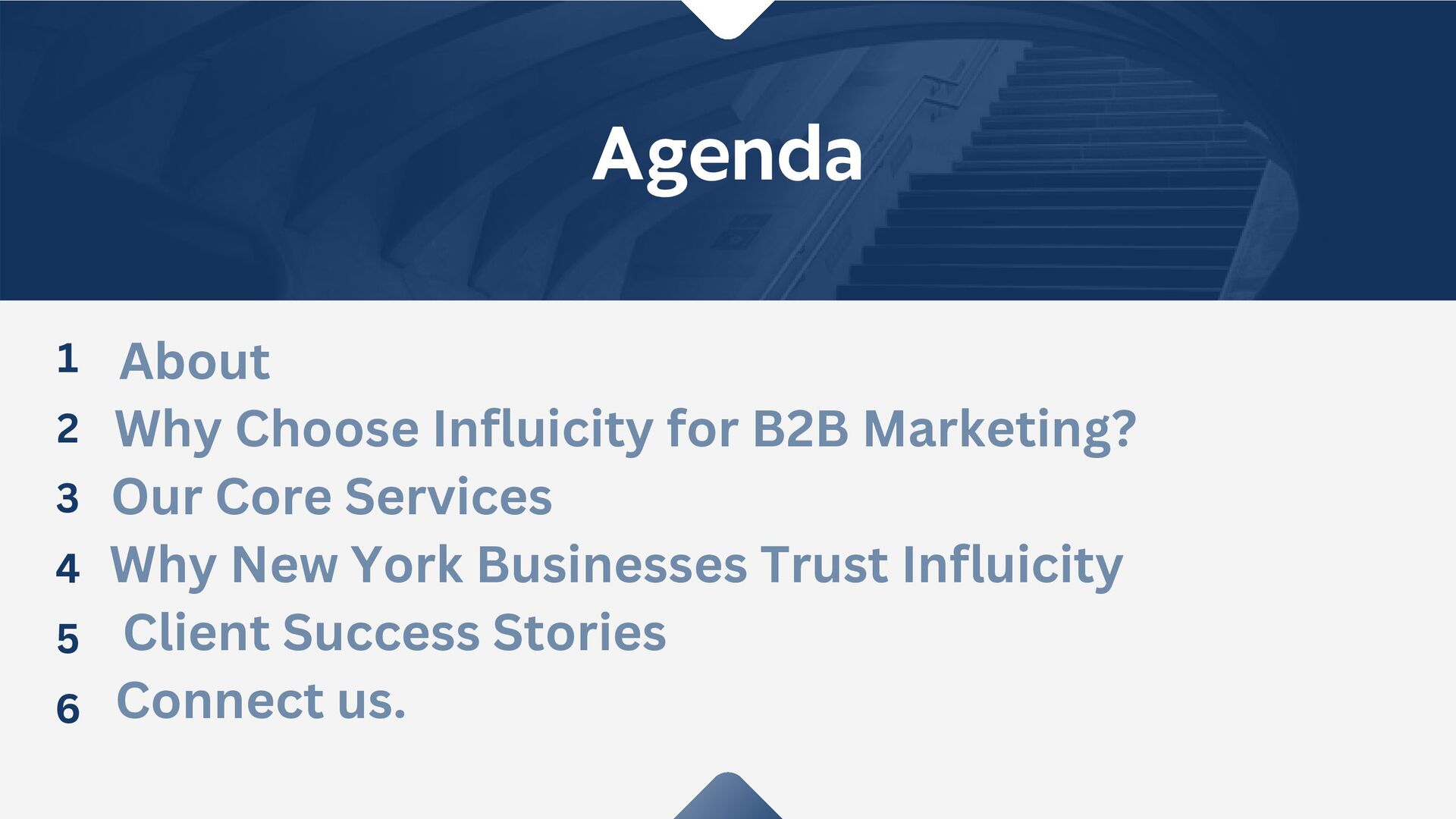 Agenda

1 About

2 Why Choose Influicity for B2B Marketing?

3 Our Core Services

4 Why New York Businesses Trust Influicity

5 Client Success Stories

6 Connect us.